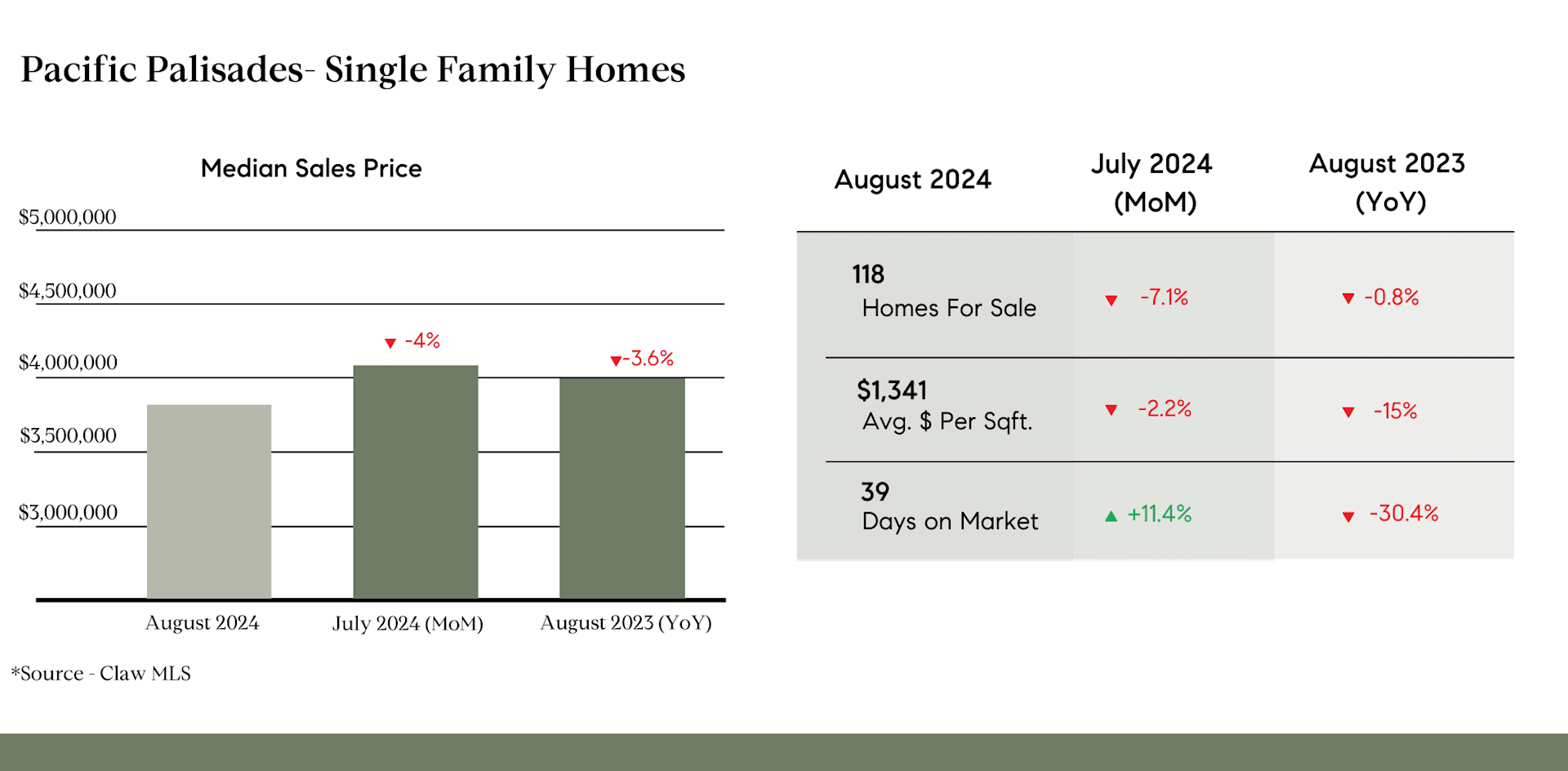 Pacific Palisades- Single Family Homes

Median Sales Price

$5,000,000
$4,500,000
$4,000,000
$3,500,000
$3,000,000

▼ -4%
▼-3.6%

August 2024
July 2024 (MoM)
August 2023 (YoY)

*Source - Claw MLS

| August 2024 | July 2024 (MoM) | August 2023 (YoY) |
|---|---|---|
| 118 Homes For Sale | ▼ -7.1% | ▼ -0.8% |
| $1,341 Avg. $ Per Sqft. | ▼ -2.2% | ▼ -15% |
| 39 Days on Market | ▲ +11.4% | ▼ -30.4% |